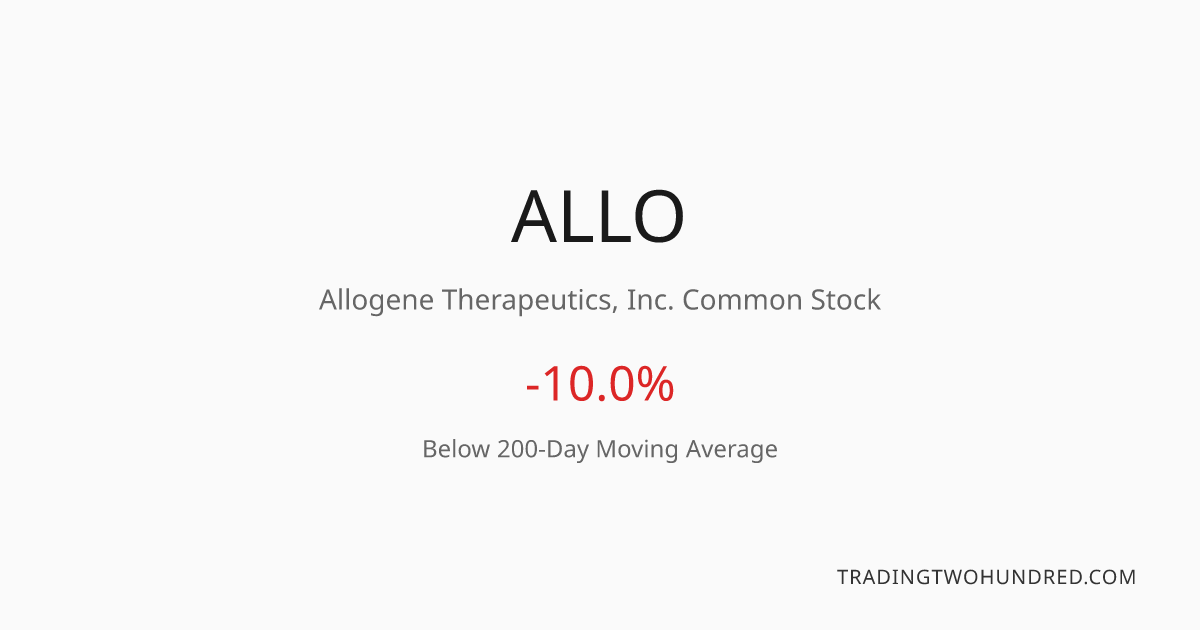 ALLO

Allogene Therapeutics, Inc. Common Stock

-10.0%

Below 200-Day Moving Average

TRADINGTWOHUNDRED.COM